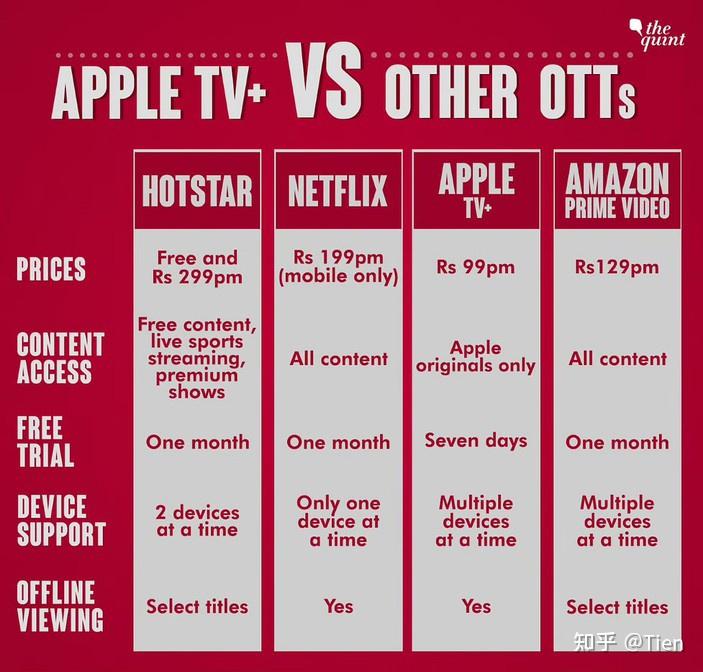 the quint

APPLE TV+ VS OTHER OTTs

| | HOTSTAR | NETFLIX | APPLE TV+ | AMAZON PRIME VIDEO |
|---|---|---|---|---|
| PRICES | Free and Rs 299pm | Rs 199pm (mobile only) | Rs 99pm | Rs129pm |
| CONTENT ACCESS | Free content, live sports streaming, premium shows | All content | Apple originals only | All content |
| FREE TRIAL | One month | One month | Seven days | One month |
| DEVICE SUPPORT | 2 devices at a time | Only one device at a time | Multiple devices at a time | Multiple devices at a time |
| OFFLINE VIEWING | Select titles | Yes | Yes | Select titles |

知乎 @Tien